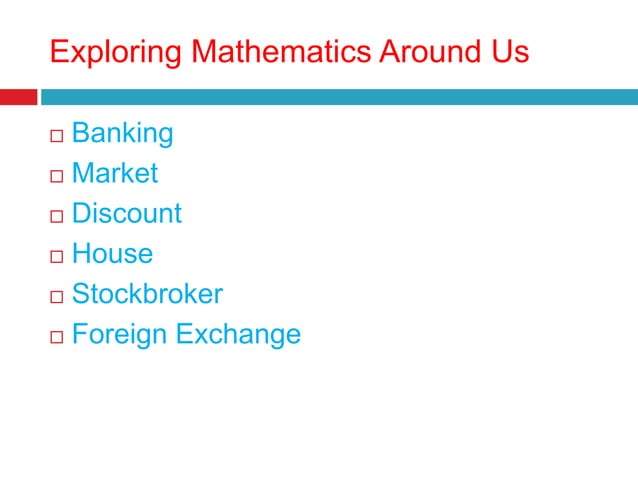 Exploring Mathematics Around Us

□ Banking
□ Market
□ Discount
□ House
□ Stockbroker
□ Foreign Exchange